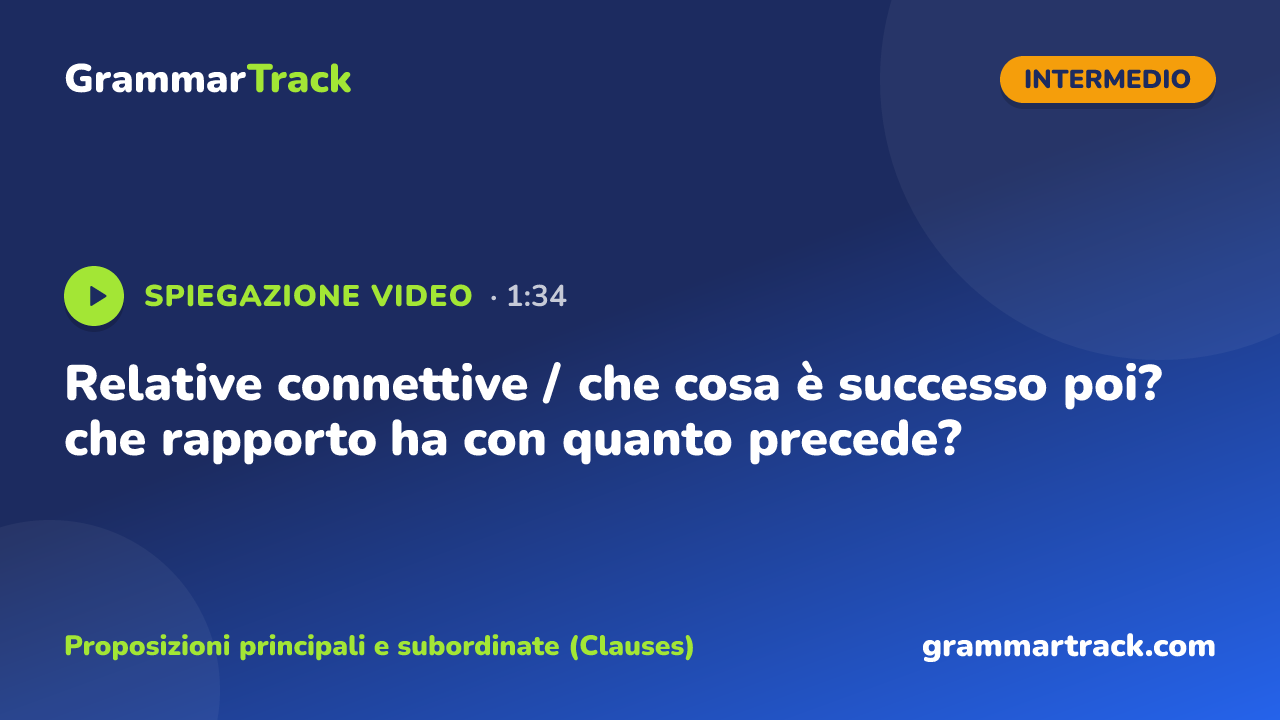 GrammarTrack

INTERMEDIO

SPIEGAZIONE VIDEO · 1:34

Relative connettive / che cosa è successo poi? che rapporto ha con quanto precede?

Proposizioni principali e subordinate (Clauses)

grammartrack.com